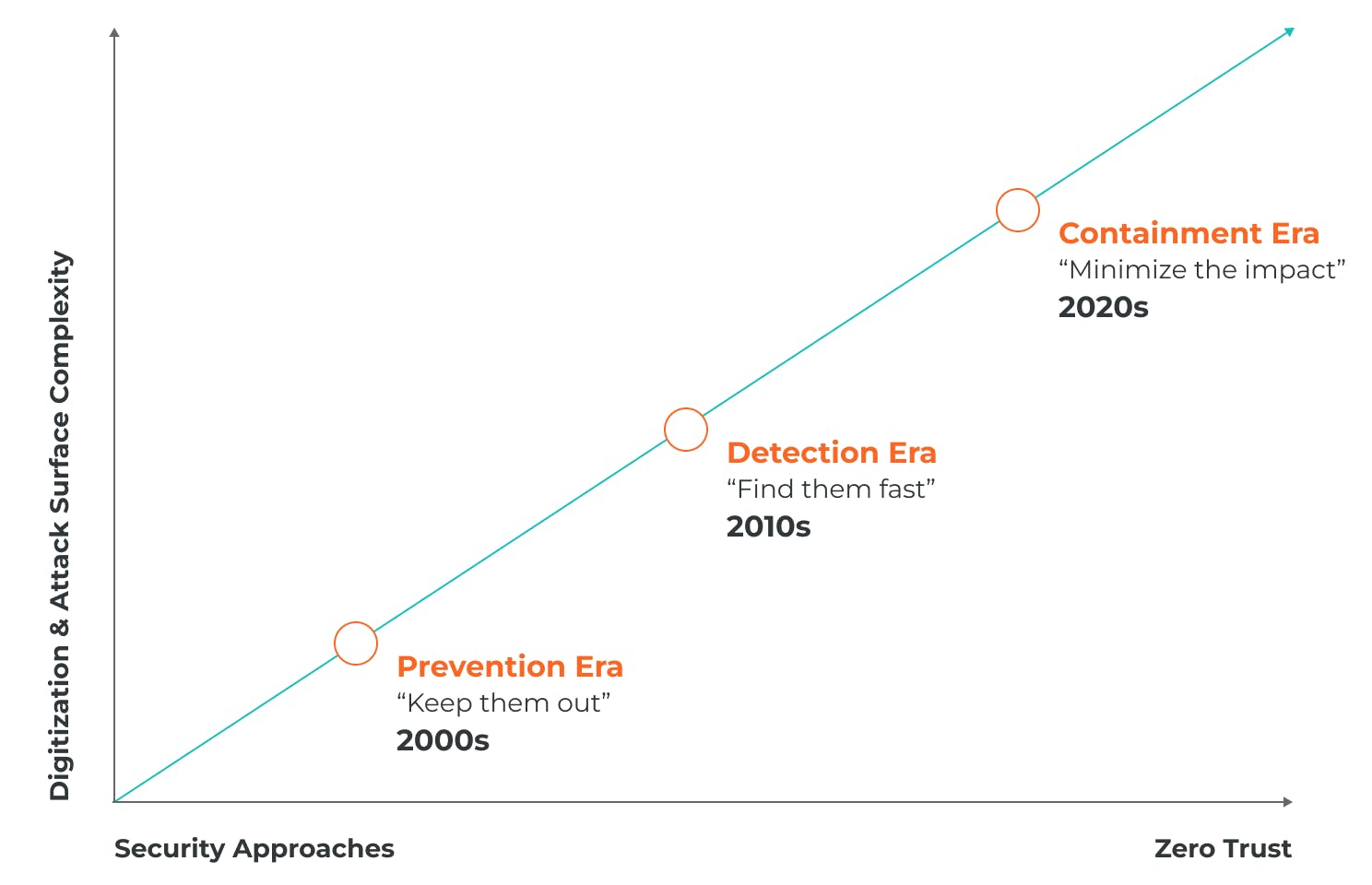 Digitization & Attack Surface Complexity

Containment Era
“Minimize the impact”
2020s

Detection Era
“Find them fast”
2010s

Prevention Era
“Keep them out”
2000s

Security Approaches

Zero Trust